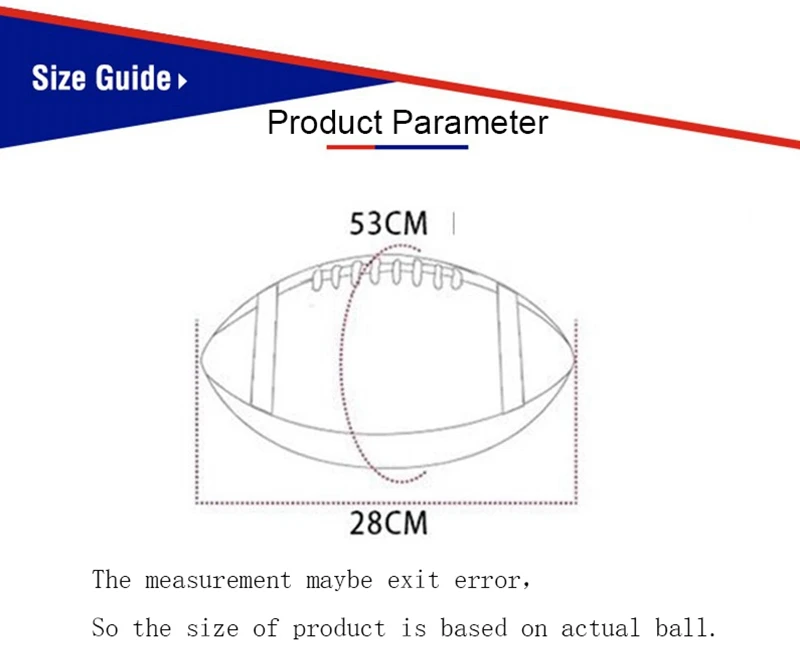 Size Guide

Product Parameter

53CM

28CM

The measurement maybe exit error,

So the size of product is based on actual ball.